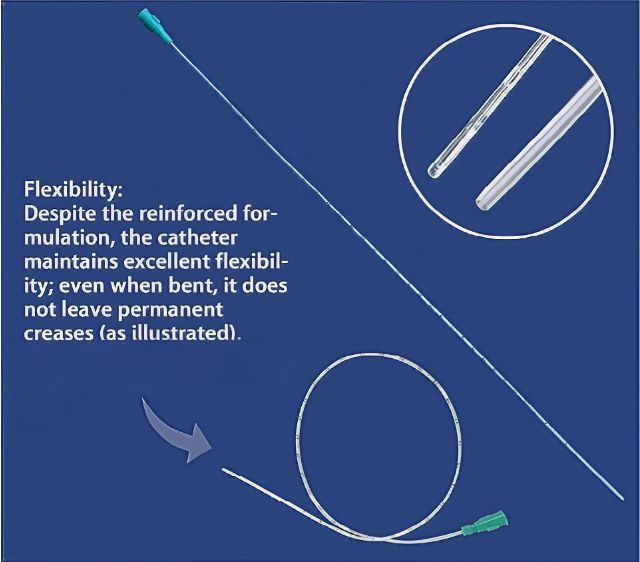 Flexibility:
Despite the reinforced formulation, the catheter maintains excellent flexibility; even when bent, it does not leave permanent creases (as illustrated).